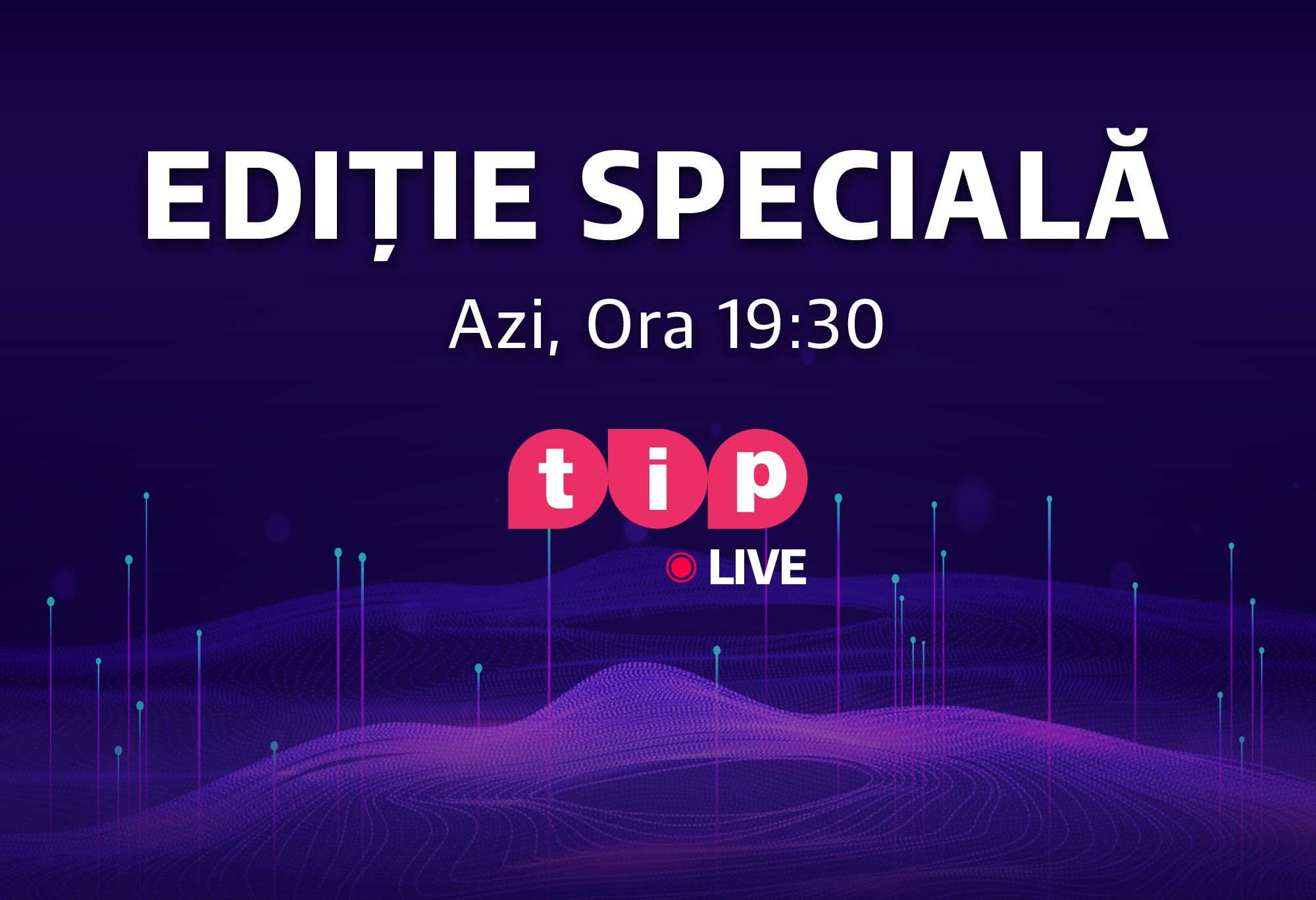 EDIȚIE SPECIALĂ

Azi, Ora 19:30

tip

LIVE